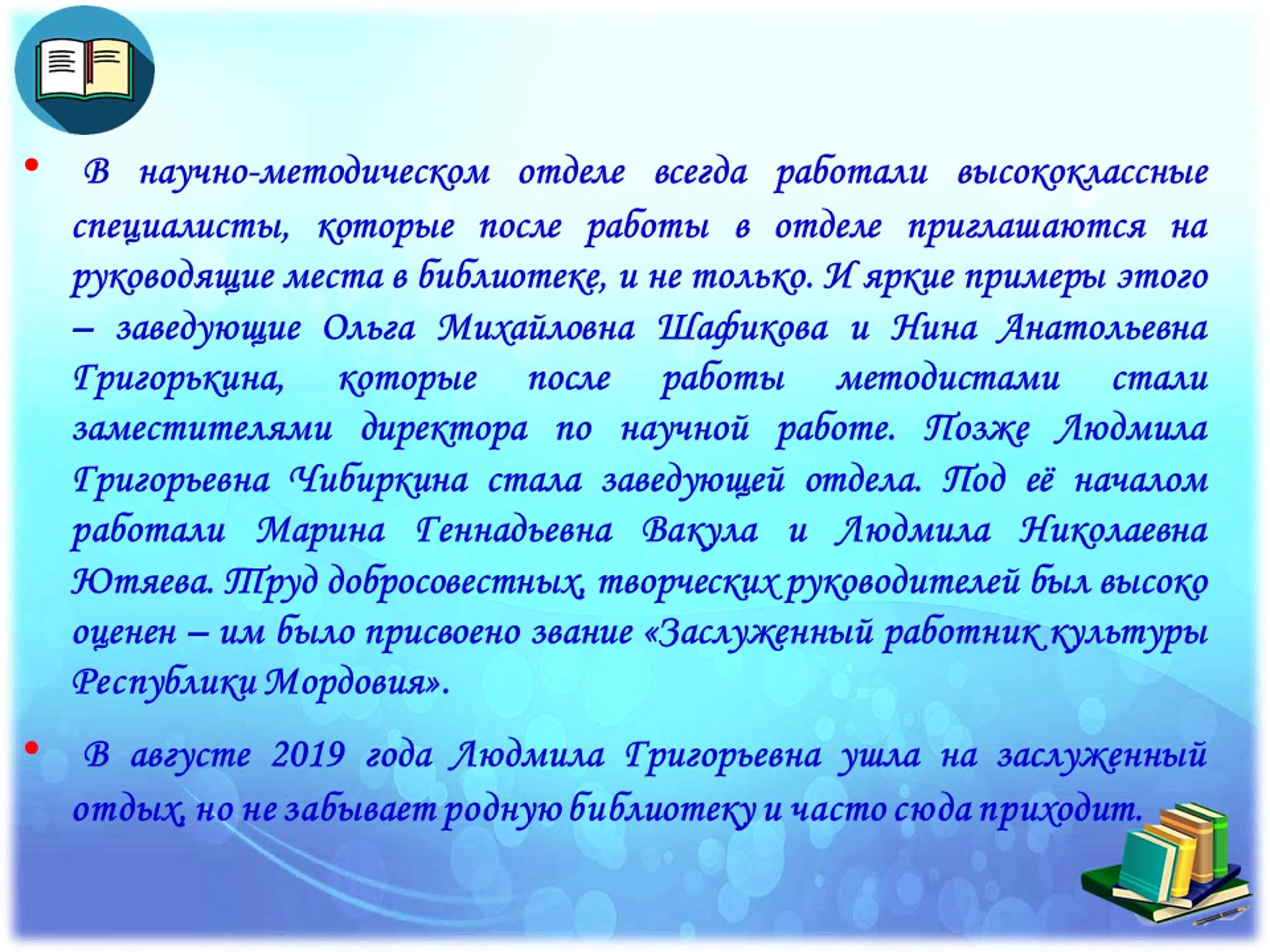 • В научно-методическом отделе всегда работали высококлассные специалисты, которые после работы в отделе приглашаются на руководящие места в библиотеке, и не только. И яркие примеры этого – заведующие Ольга Михайловна Шафикова и Нина Анатольевна Григорькина, которые после работы методистами стали заместителями директора по научной работе. Позже Людмила Григорьевна Чибиркина стала заведующей отдела. Под её началом работали Марина Геннадьевна Вакула и Людмила Николаевна Ютяева. Труд добросовестных, творческих руководителей был высоко оценен – им было присвоено звание «Заслуженный работник культуры Республики Мордовия».

• В августе 2019 года Людмила Григорьевна ушла на заслуженный отдых, но не забывает родную библиотеку и часто сюда приходит.